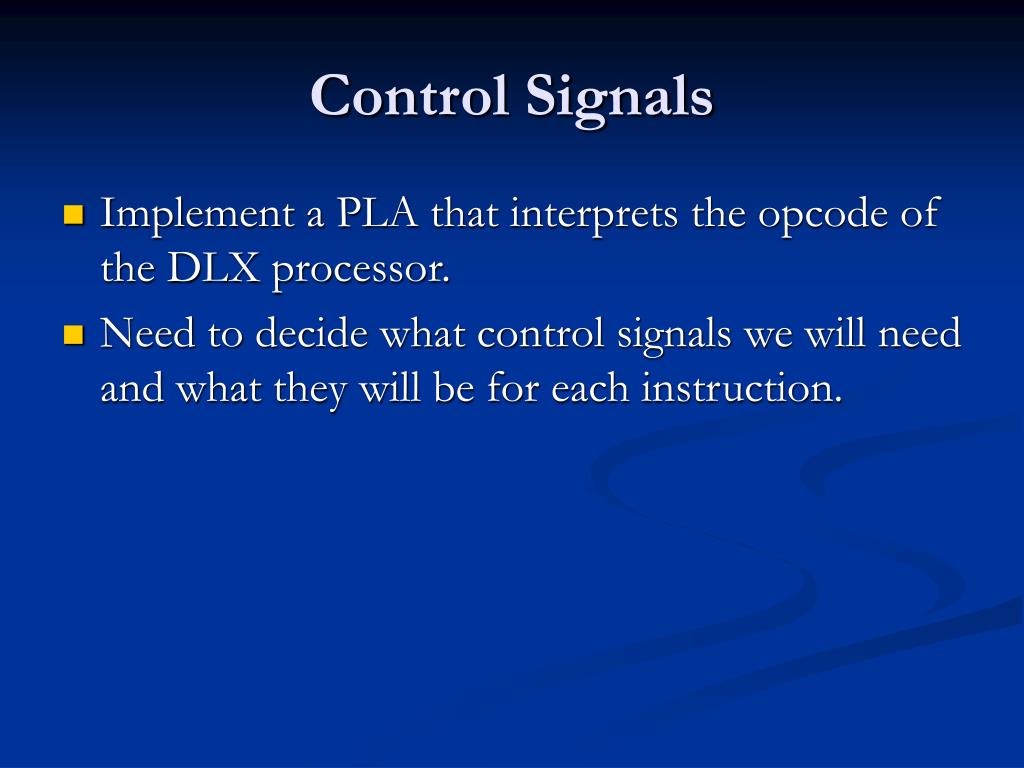 Control Signals

- Implement a PLA that interprets the opcode of the DLX processor.
- Need to decide what control signals we will need and what they will be for each instruction.